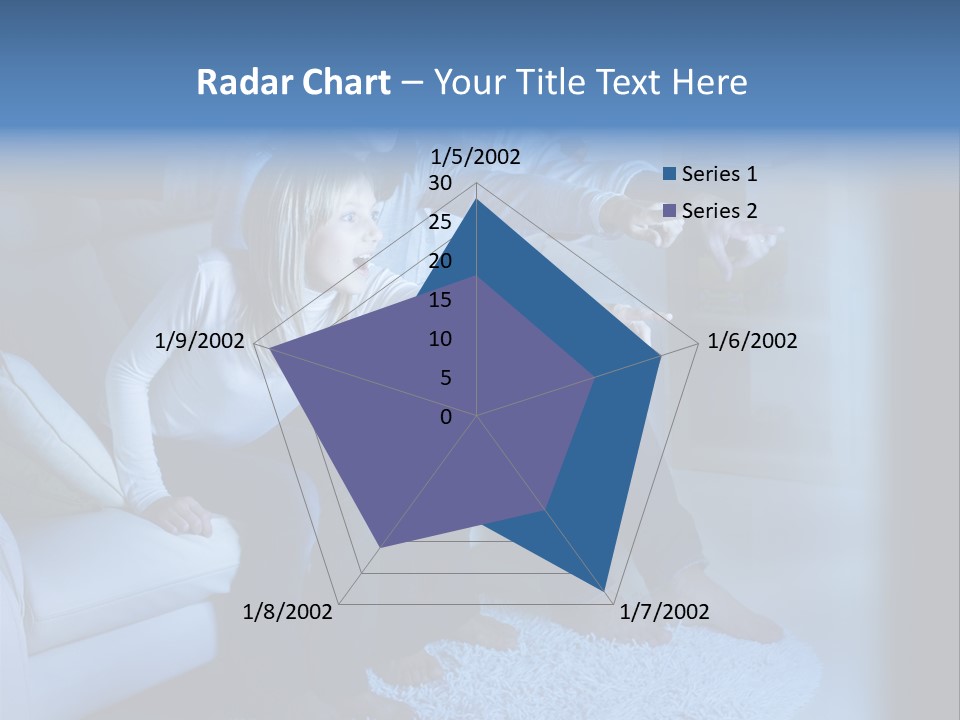 Radar Chart – Your Title Text Here

1/5/2002
30
25
20
15
10
5
0
1/6/2002
1/7/2002
1/8/2002
1/9/2002

Series 1
Series 2